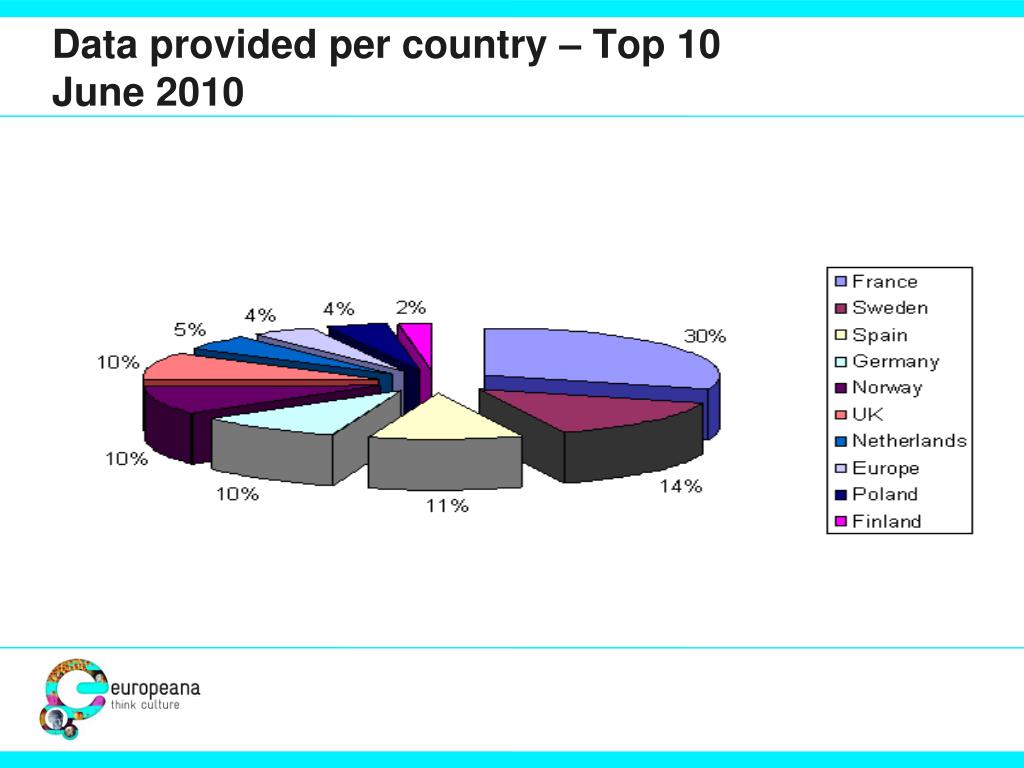 Data provided per country – Top 10
June 2010

30%
14%
11%
10%
10%
10%
5%
4%
4%
2%

France
Sweden
Spain
Germany
Norway
UK
Netherlands
Europe
Poland
Finland

europeana
think culture